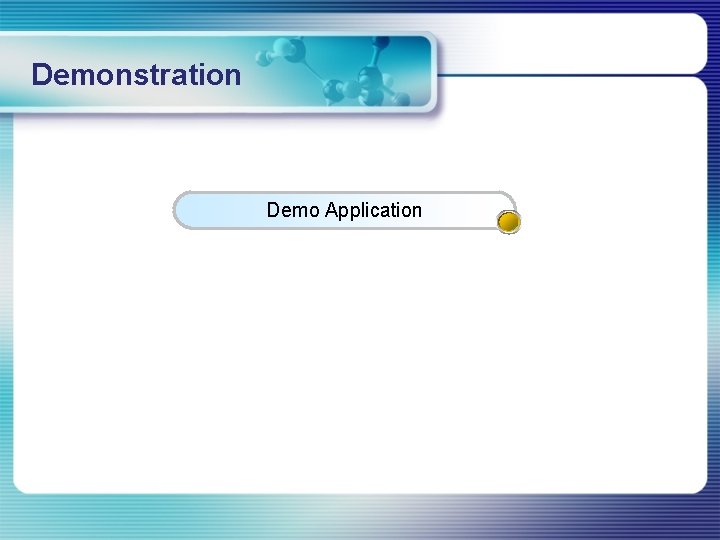 Demonstration

Demo Application